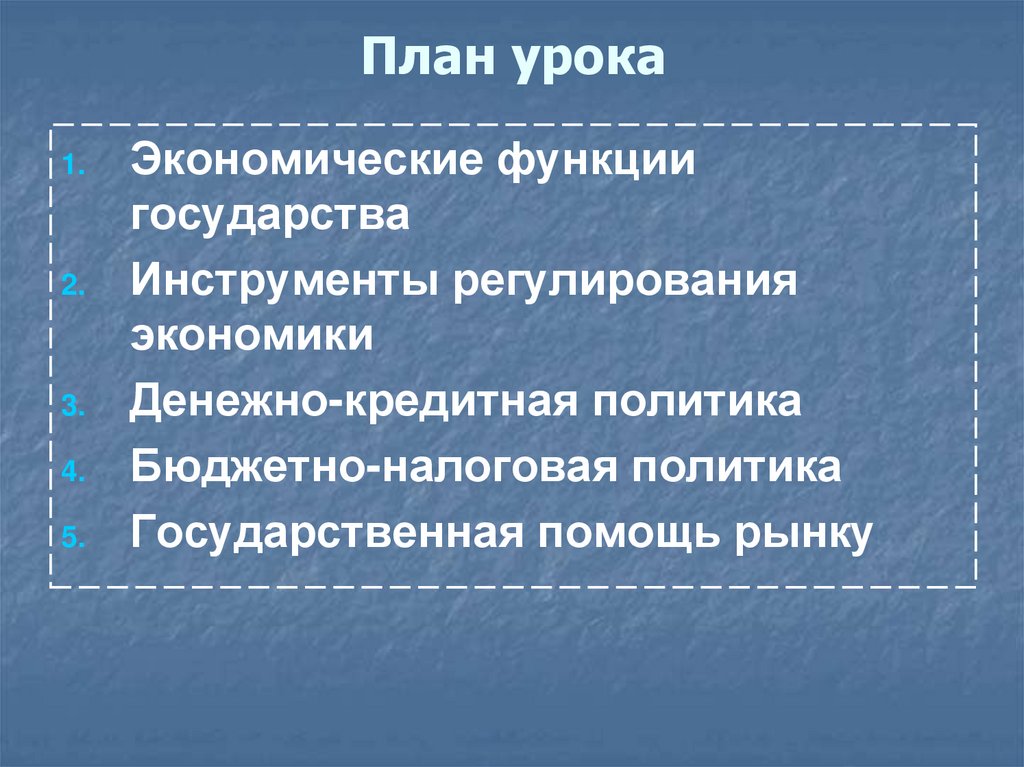 План урока

1. Экономические функции государства
2. Инструменты регулирования экономики
3. Денежно-кредитная политика
4. Бюджетно-налоговая политика
5. Государственная помощь рынку